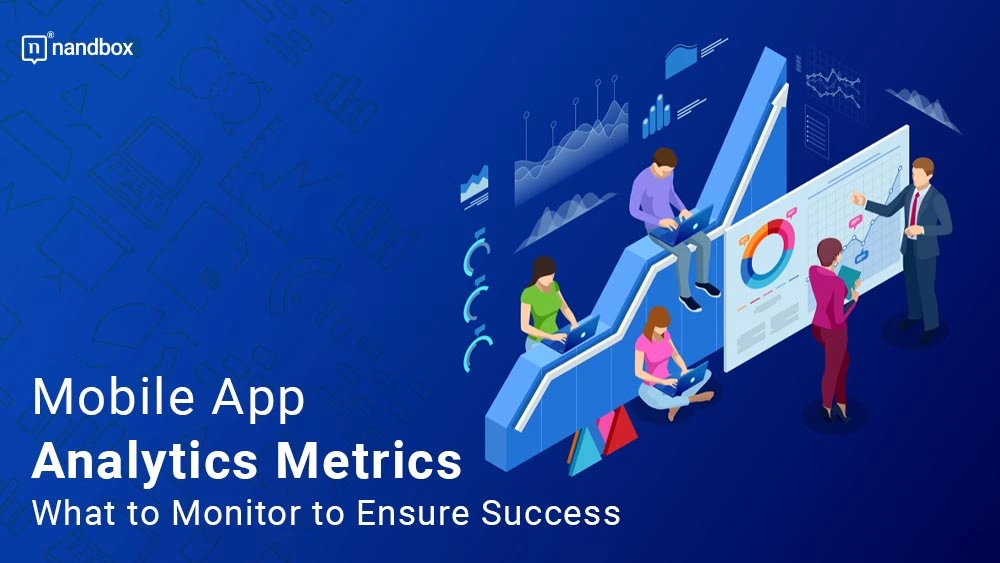 nandbox

Mobile App
Analytics Metrics
What to Monitor to Ensure Success